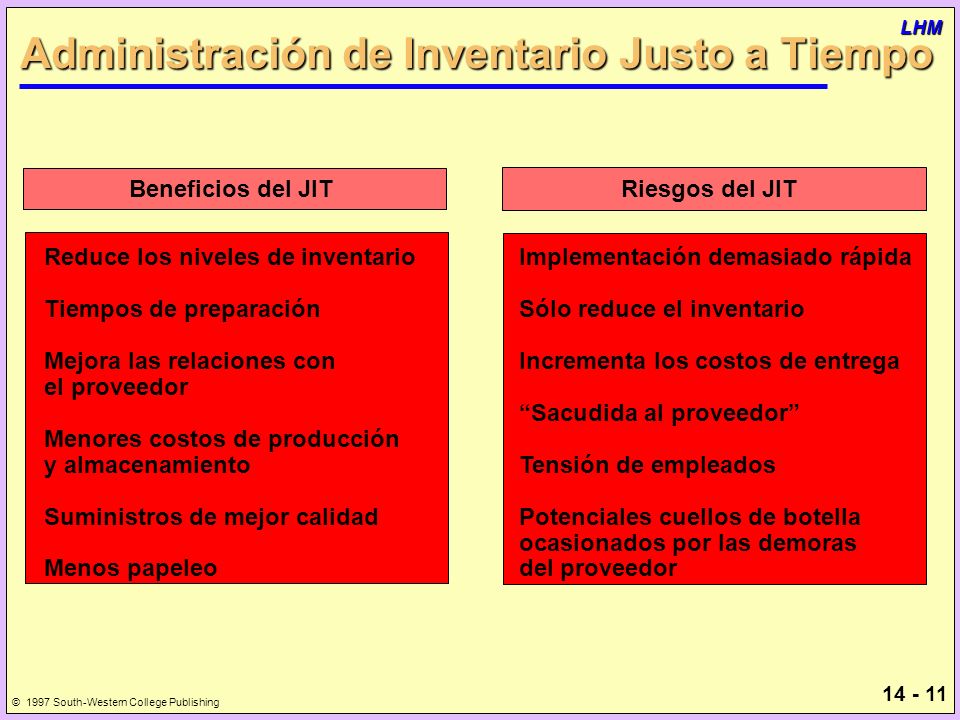 LHM

Administración de Inventario Justo a Tiempo

Beneficios del JIT

Reduce los niveles de inventario

Tiempos de preparación

Mejora las relaciones con el proveedor

Menores costos de producción y almacenamiento

Suministros de mejor calidad

Menos papeleo

Riesgos del JIT

Implementación demasiado rápida

Sólo reduce el inventario

Incrementa los costos de entrega

“Sacudida al proveedor”

Tensión de empleados

Potenciales cuellos de botella ocasionados por las demoras del proveedor

© 1997 South-Western College Publishing

14 - 11